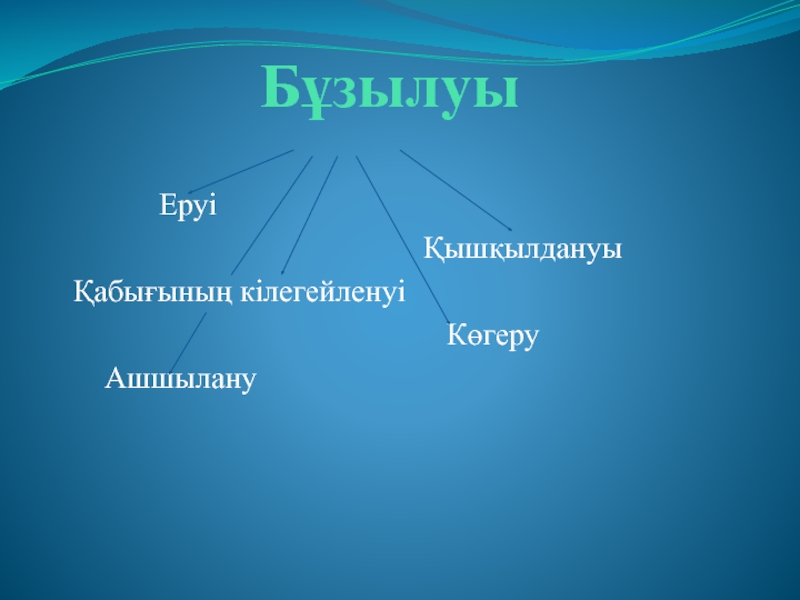 Бұзылуы

Еруі

Қышқылдануы

Қабығының кілегейленуі

Көгеру

Ашшылану